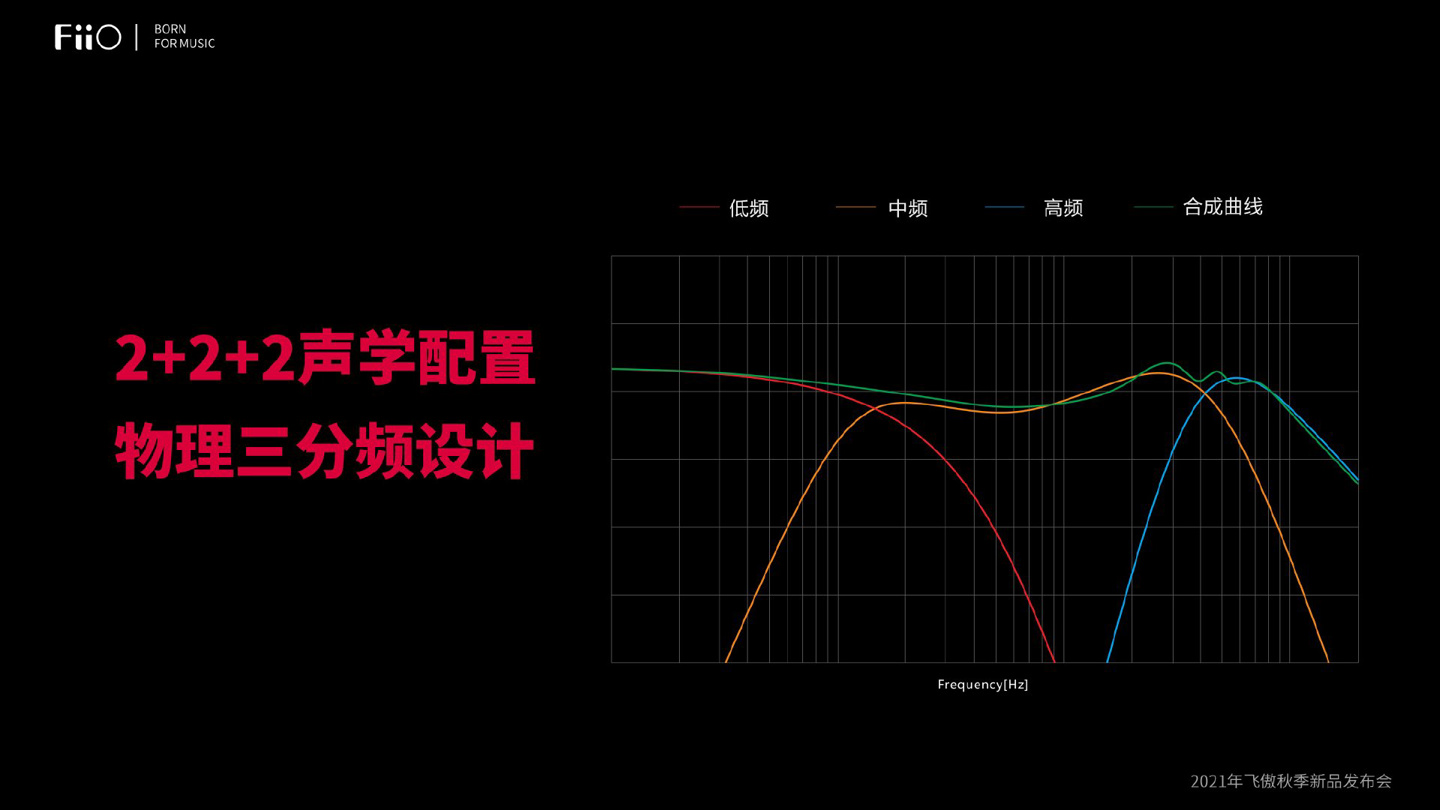 FiiO | BORN FOR MUSIC

2+2+2声学配置
物理三分频设计

低频 中频 高频 合成曲线

Frequency[Hz]

2021年飞傲秋季新品发布会